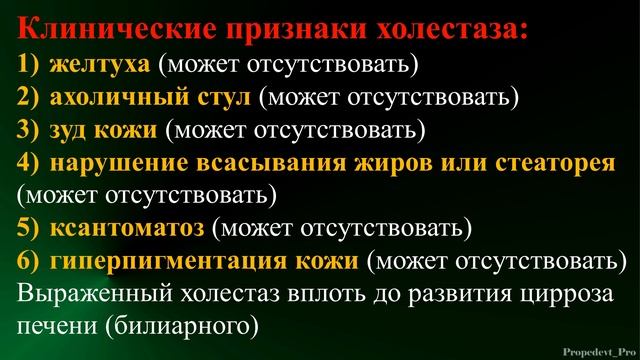 Клинические признаки холестаза:
1) желтуха (может отсутствовать)
2) ахоличный стул (может отсутствовать)
3) зуд кожи (может отсутствовать)
4) нарушение всасывания жиров или стеаторея (может отсутствовать)
5) ксантоматоз (может отсутствовать)
6) гиперпигментация кожи (может отсутствовать)
Выраженный холестаз вплоть до развития цирроза печени (билиарного)

Propedevt_Pro